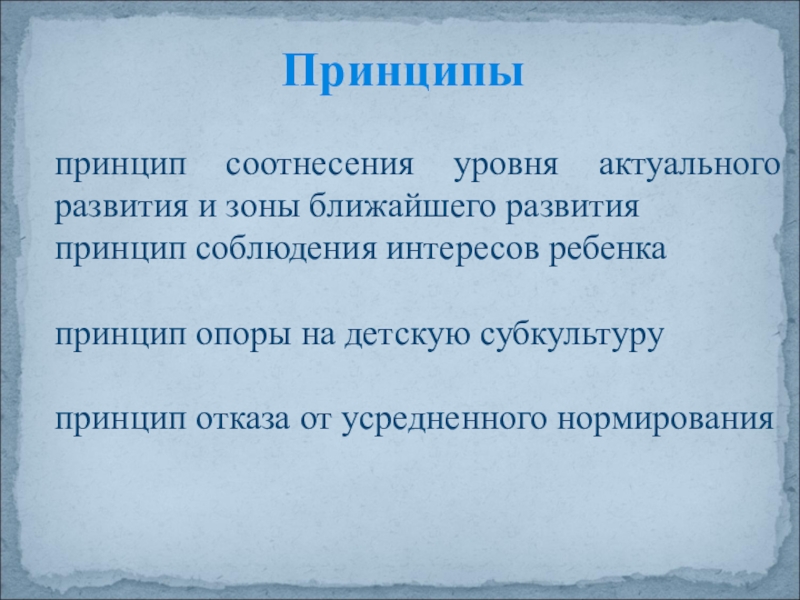 Принципы

принцип соотнесения уровня актуального развития и зоны ближайшего развития
принцип соблюдения интересов ребенка

принцип опоры на детскую субкультуру

принцип отказа от усредненного нормирования